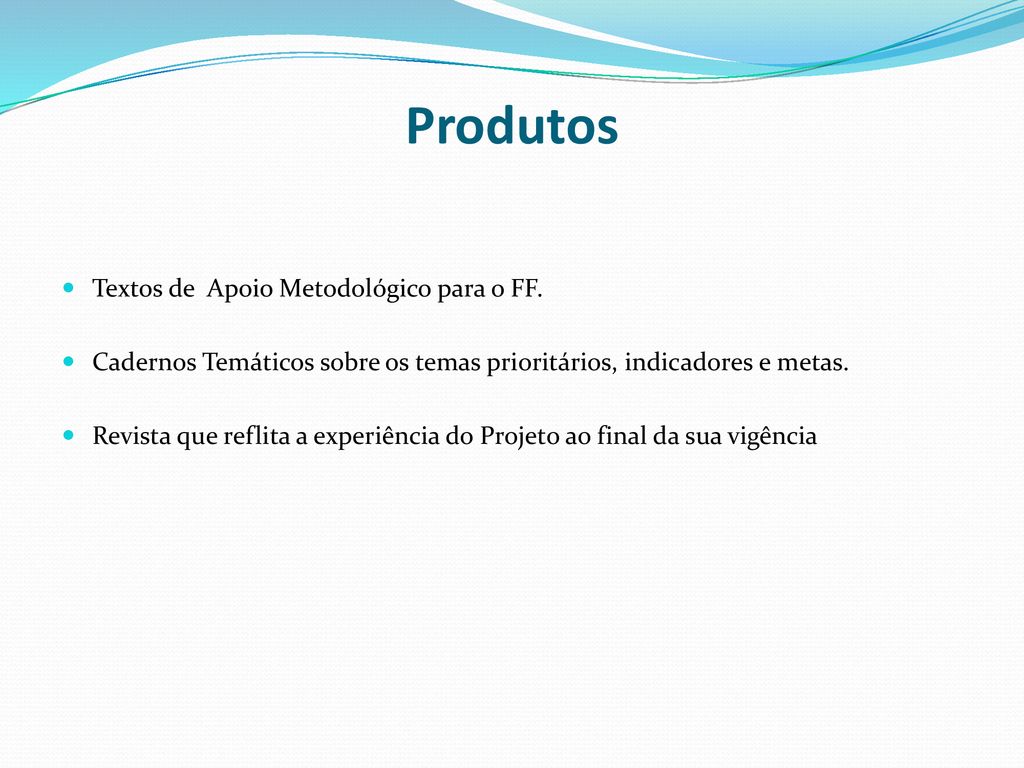 Produtos

Textos de  Apoio Metodológico para o FF.

Cadernos Temáticos sobre os temas prioritários, indicadores e metas.

Revista que reflita a experiência do Projeto ao final da sua vigência